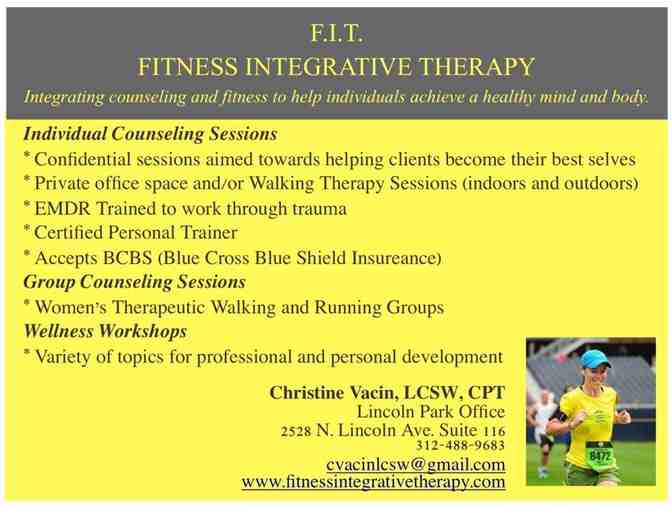 F.I.T.
FITNESS INTEGRATIVE THERAPY
Integrating counseling and fitness to help individuals achieve a healthy mind and body.

Individual Counseling Sessions
* Confidential sessions aimed towards helping clients become their best selves
* Private office space and/or Walking Therapy Sessions (indoors and outdoors)
* EMDR Trained to work through trauma
* Certified Personal Trainer
* Accepts BCBS (Blue Cross Blue Shield Insureance)
Group Counseling Sessions
* Women's Therapeutic Walking and Running Groups
Wellness Workshops
* Variety of topics for professional and personal development

Christine Vacin, LCSW, CPT
Lincoln Park Office
2528 N. Lincoln Ave. Suite 116
312-488-9683
cvacinlcsw@gmail.com
www.fitnessintegrativetherapy.com

8472